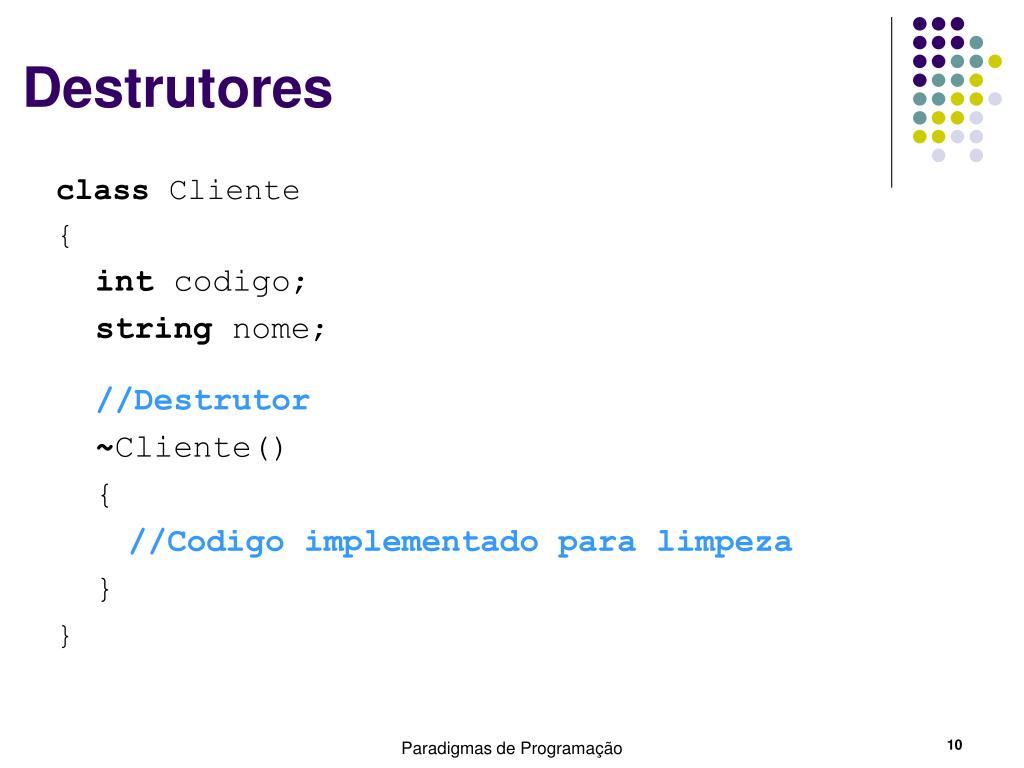 Destrutores

class Cliente
{
int codigo;
string nome;

//Destrutor
~Cliente()
{
//Codigo implementado para limpeza
}
}

Paradigmas de Programação

10